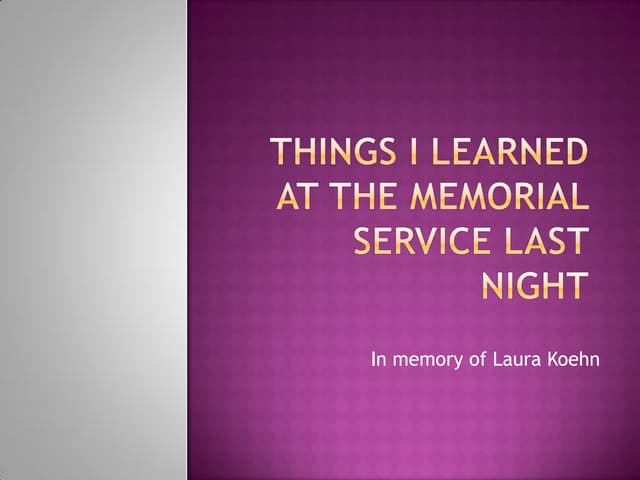 THINGS I LEARNED AT THE MEMORIAL SERVICE LAST NIGHT

In memory of Laura Koehn